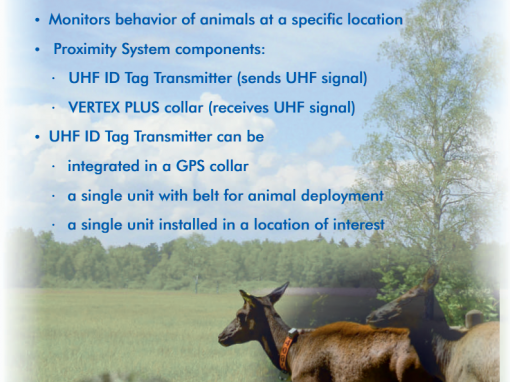 • Monitors behavior of animals at a specific location

• Proximity System components:

· UHF ID Tag Transmitter (sends UHF signal)

· VERTEX PLUS collar (receives UHF signal)

• UHF ID Tag Transmitter can be

· integrated in a GPS collar

· a single unit with belt for animal deployment

· a single unit installed in a location of interest